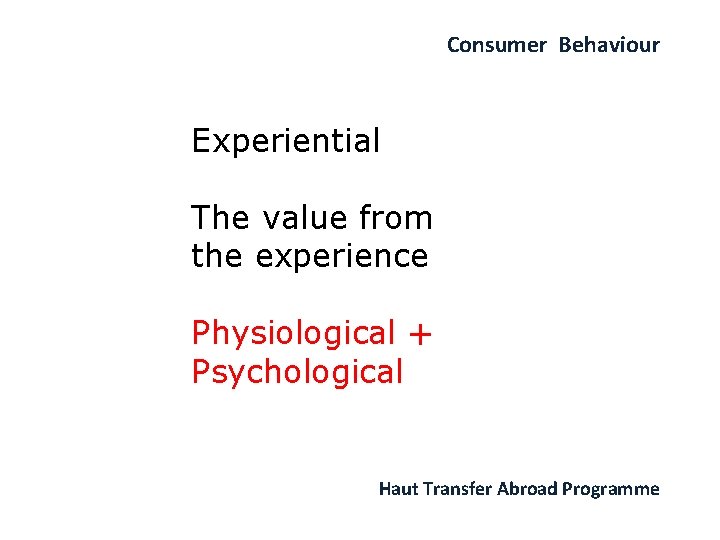 Consumer Behaviour

Experiential

The value from the experience

Physiological + Psychological

Haut Transfer Abroad Programme